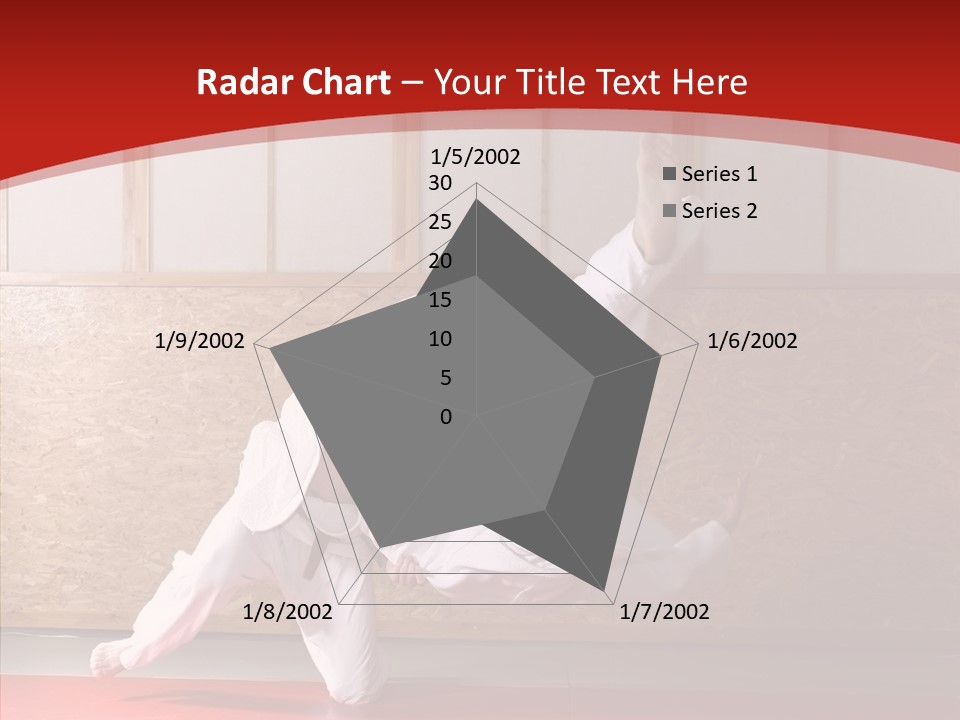 Radar Chart – Your Title Text Here

1/5/2002
30
25
20
15
10
5
0
1/6/2002
1/7/2002
1/8/2002
1/9/2002

Series 1
Series 2